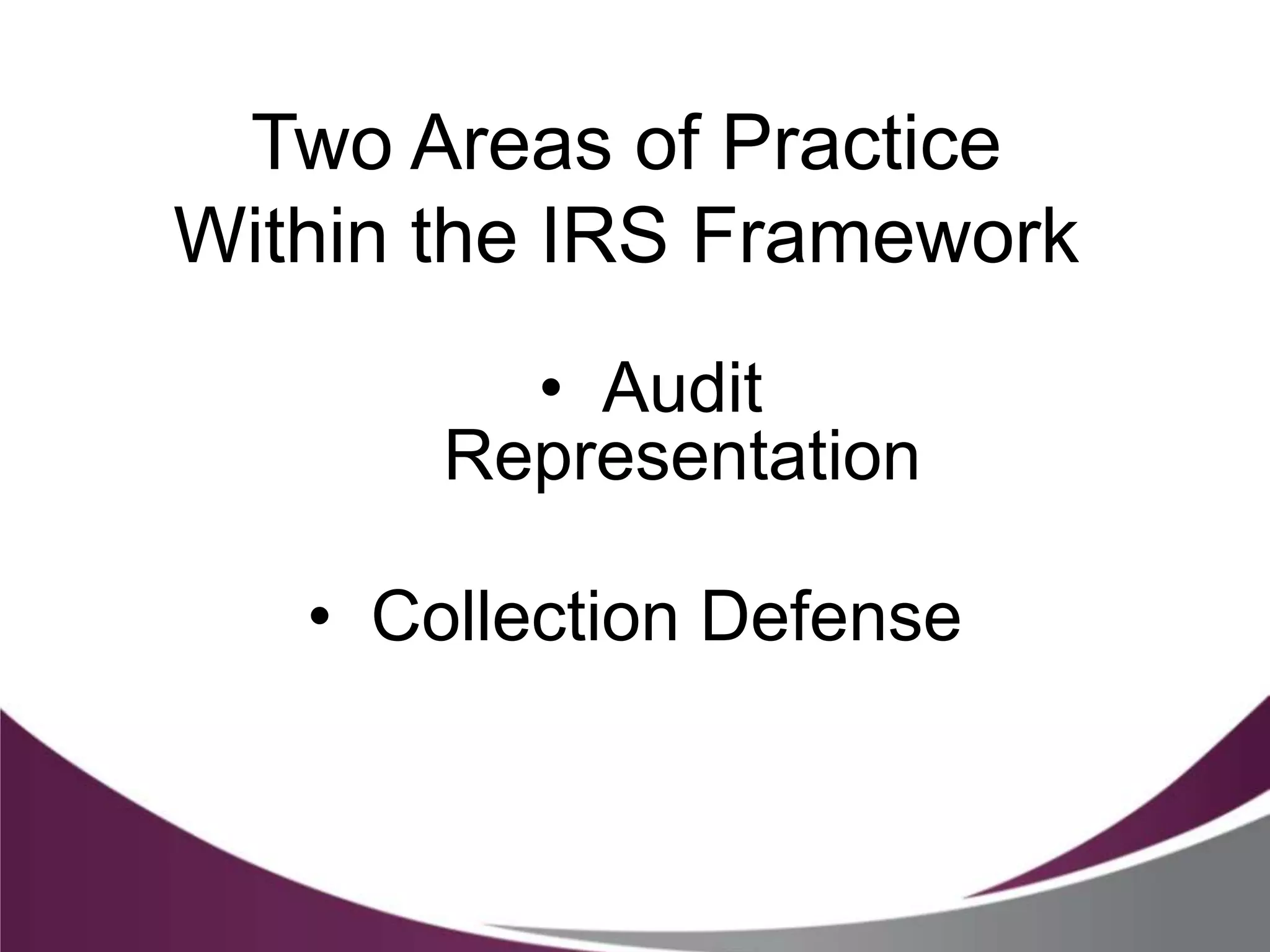 Two Areas of Practice Within the IRS Framework

• Audit Representation

• Collection Defense